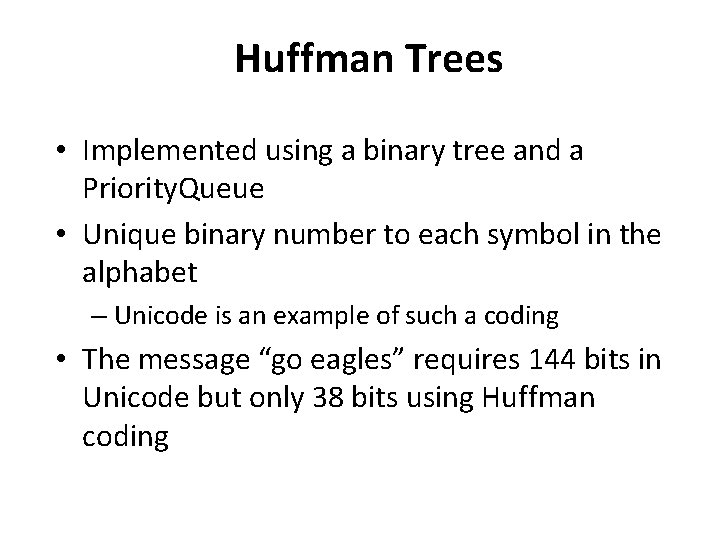 Huffman Trees

• Implemented using a binary tree and a PriorityQueue
• Unique binary number to each symbol in the alphabet
– Unicode is an example of such a coding
• The message “go eagles” requires 144 bits in Unicode but only 38 bits using Huffman coding